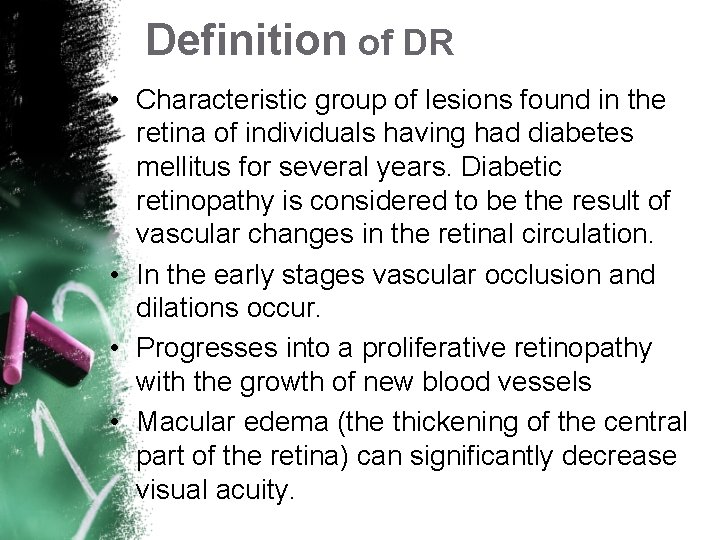 Definition of DR

• Characteristic group of lesions found in the retina of individuals having had diabetes mellitus for several years. Diabetic retinopathy is considered to be the result of vascular changes in the retinal circulation.
• In the early stages vascular occlusion and dilations occur.
• Progresses into a proliferative retinopathy with the growth of new blood vessels
• Macular edema (the thickening of the central part of the retina) can significantly decrease visual acuity.